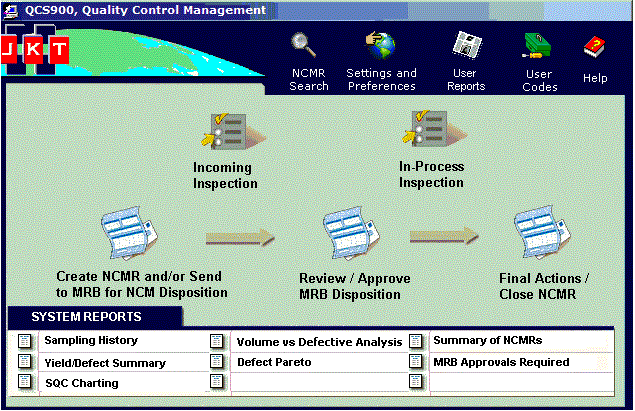 QCS900, Quality Control Management

J K T

NCMR Search

Settings and Preferences

User Reports

User Codes

Help

Incoming Inspection

In-Process Inspection

Create NCMR and/or Send to MRB for NCM Disposition

Review / Approve MRB Disposition

Final Actions / Close NCMR

SYSTEM REPORTS

| Sampling History | Volume vs Defective Analysis | Summary of NCMRs |
|---|---|---|
| Yield/Defect Summary | Defect Pareto | MRB Approvals Required |
| SQC Charting | | |